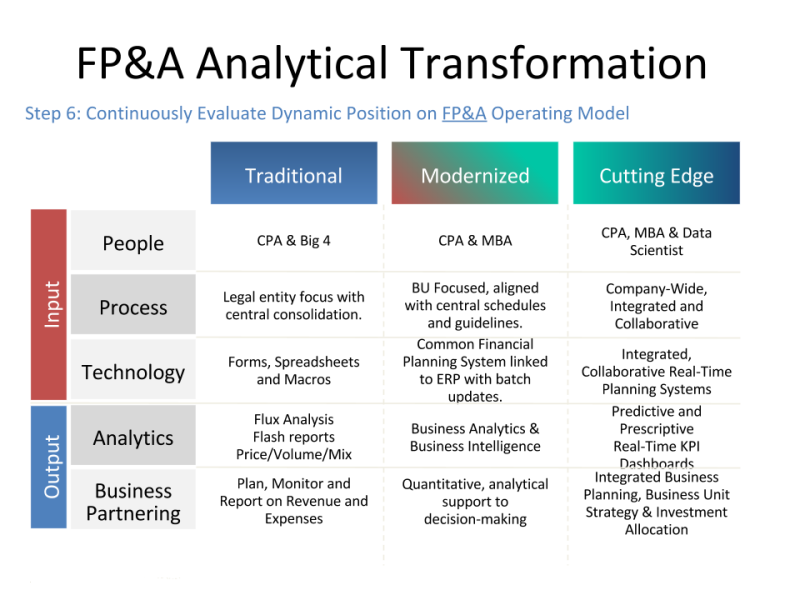 FP&A Analytical Transformation

Step 6: Continuously Evaluate Dynamic Position on FP&A Operating Model

| | | Traditional | Modernized | Cutting Edge |
|---|---|---|---|---|
| Input | People | CPA & Big 4 | CPA & MBA | CPA, MBA & Data Scientist |
| Input | Process | Legal entity focus with central consolidation. | BU Focused, aligned with central schedules and guidelines. | Company-Wide, Integrated and Collaborative |
| Input | Technology | Forms, Spreadsheets and Macros | Common Financial Planning System linked to ERP with batch updates. | Integrated, Collaborative Real-Time Planning Systems |
| Output | Analytics | Flux Analysis Flash reports Price/Volume/Mix | Business Analytics & Business Intelligence | Predictive and Prescriptive Real-Time KPI Dashboards |
| Output | Business Partnering | Plan, Monitor and Report on Revenue and Expenses | Quantitative, analytical support to decision-making | Integrated Business Planning, Business Unit Strategy & Investment Allocation |